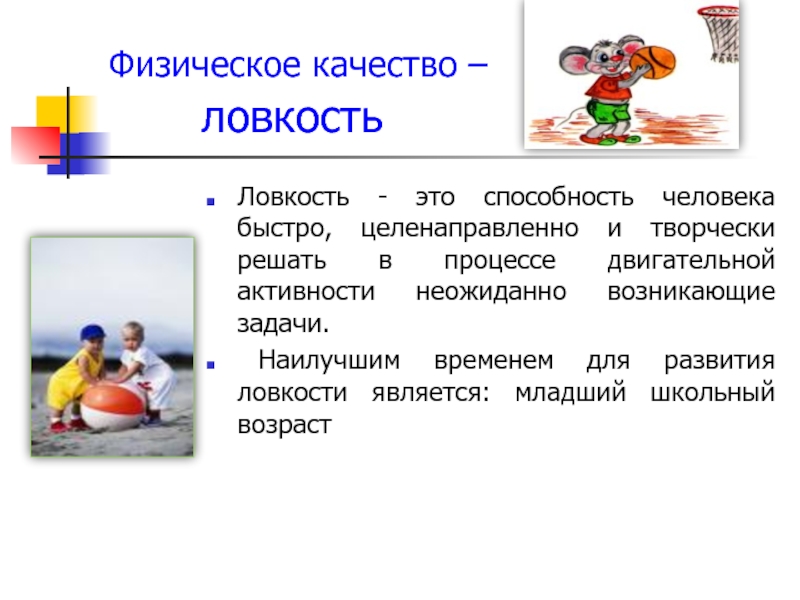 Физическое качество – ловкость

Ловкость - это способность человека быстро, целенаправленно и творчески решать в процессе двигательной активности неожиданно возникающие задачи.

Наилучшим временем для развития ловкости является: младший школьный возраст